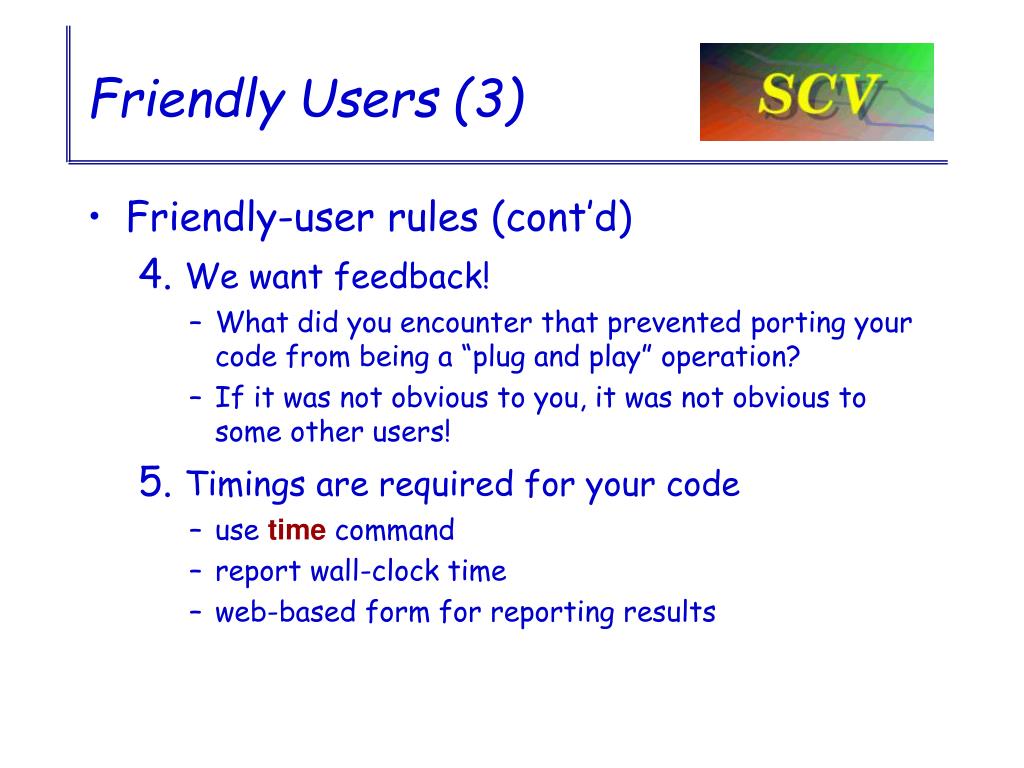 Friendly Users (3)

SCV

• Friendly-user rules (cont’d)

4. We want feedback!

– What did you encounter that prevented porting your code from being a “plug and play” operation?

– If it was not obvious to you, it was not obvious to some other users!

5. Timings are required for your code

– use time command

– report wall-clock time

– web-based form for reporting results